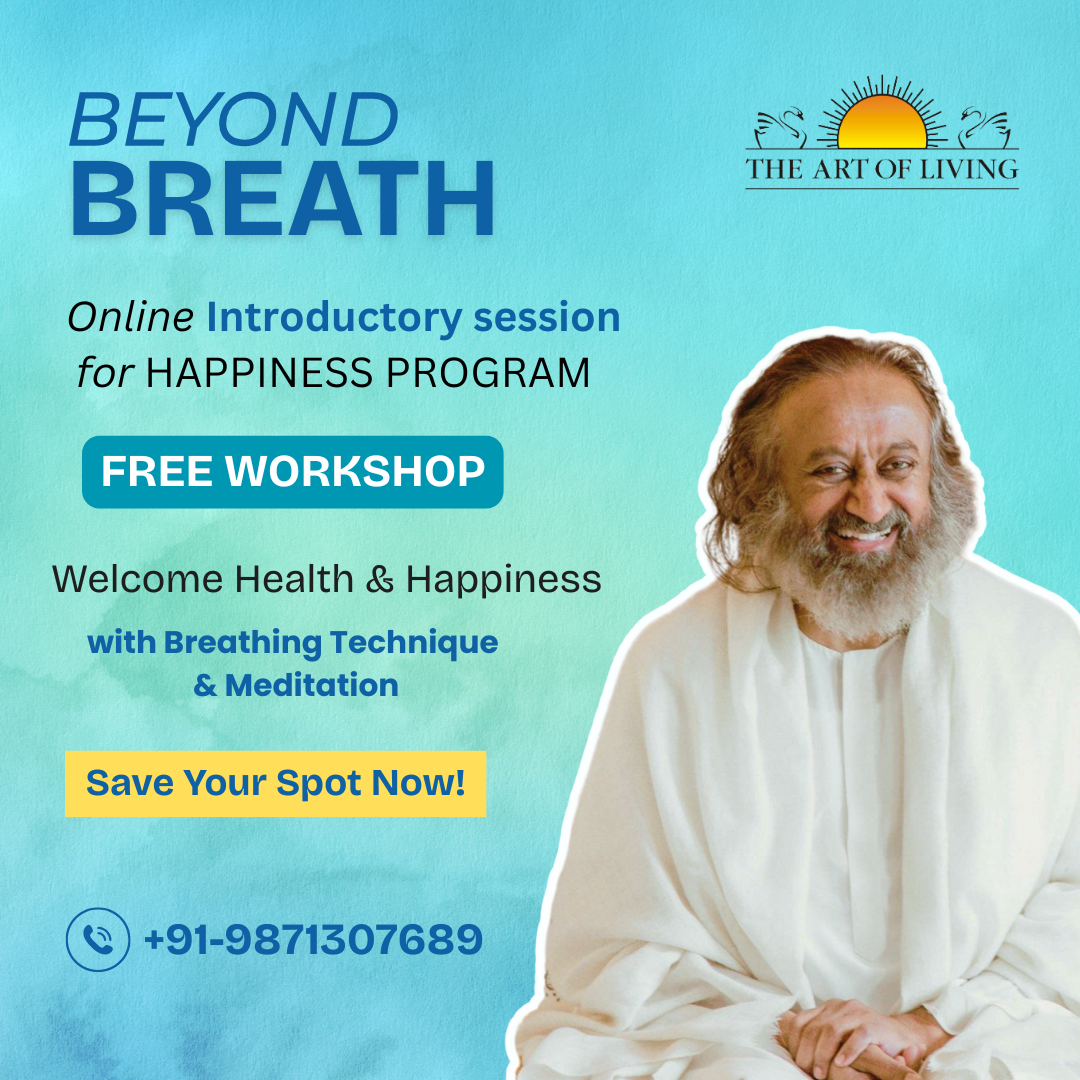 BEYOND
BREATH

THE ART OF LIVING

Online Introductory session for HAPPINESS PROGRAM

FREE WORKSHOP

Welcome Health & Happiness

with Breathing Technique & Meditation

Save Your Spot Now!

+91-9871307689